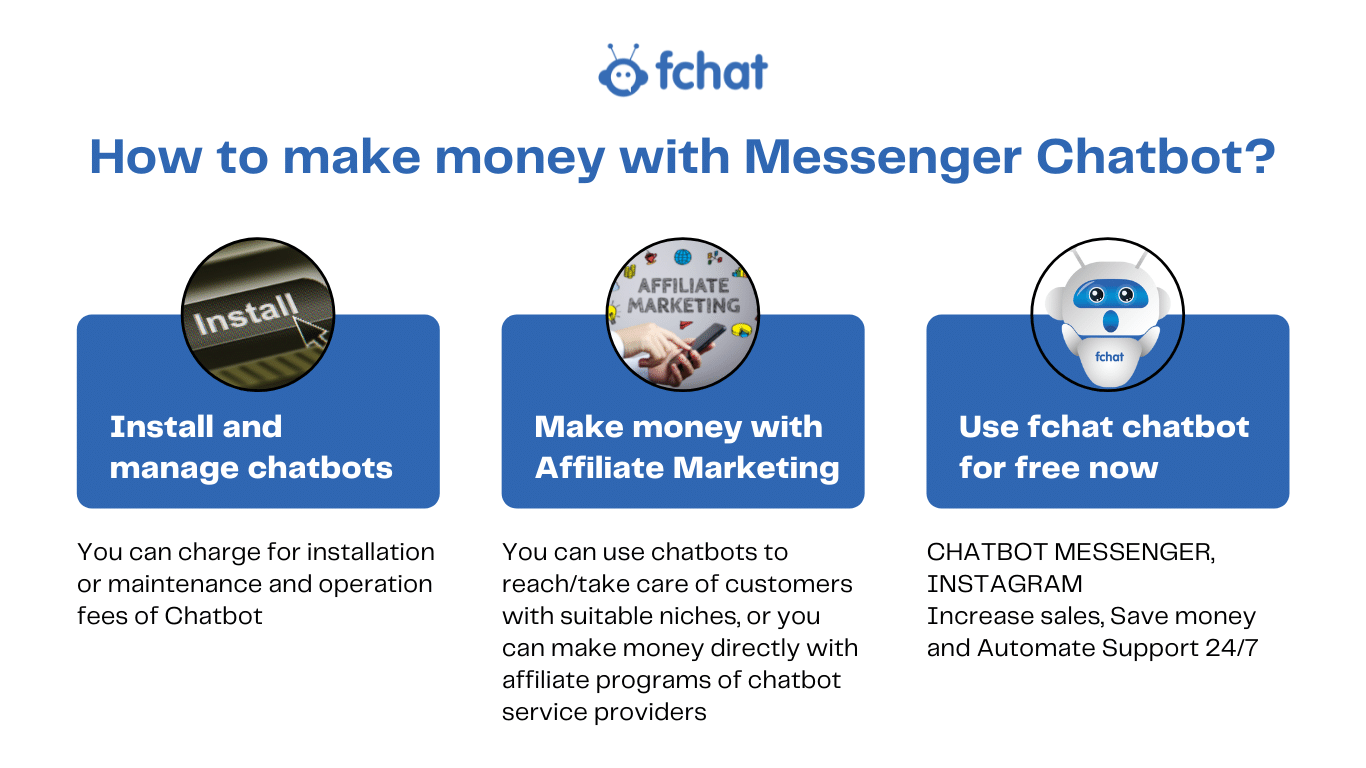 fchat

How to make money with Messenger Chatbot?

Install

Install and manage chatbots

You can charge for installation or maintenance and operation fees of Chatbot

AFFILIATE MARKETING

Make money with Affiliate Marketing

You can use chatbots to reach/take care of customers with suitable niches, or you can make money directly with affiliate programs of chatbot service providers

fchat

Use fchat chatbot for free now

CHATBOT MESSENGER, INSTAGRAM
Increase sales, Save money and Automate Support 24/7